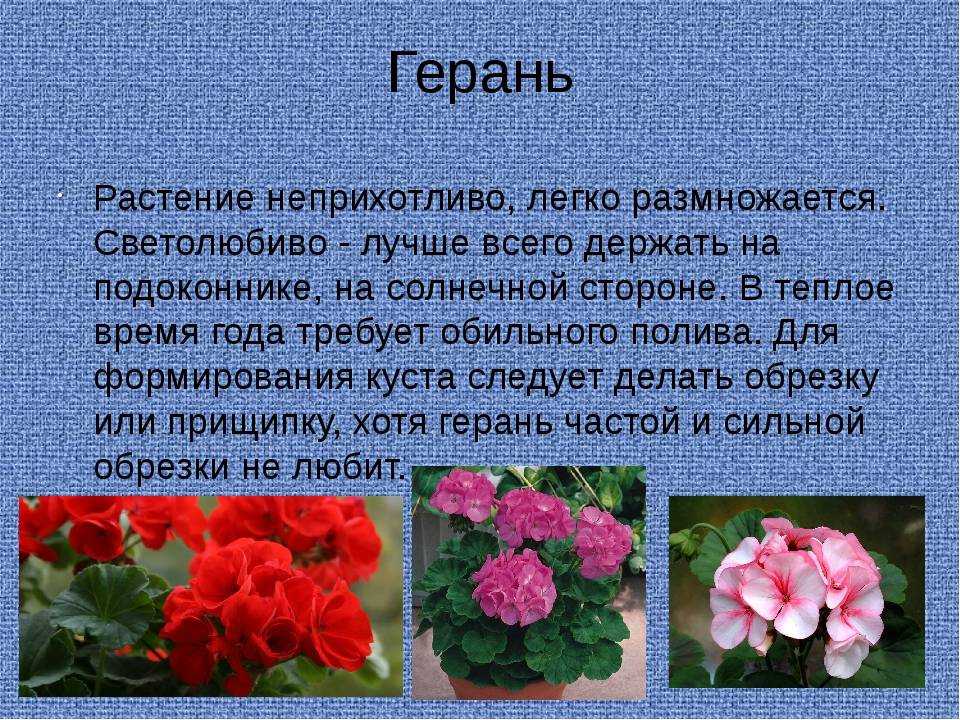 Герань

Растение неприхотливо, легко размножается. Светолюбиво - лучше всего держать на подоконнике, на солнечной стороне. В теплое время года требует обильного полива. Для формирования куста следует делать обрезку или прищипку, хотя герань частой и сильной обрезки не любит.